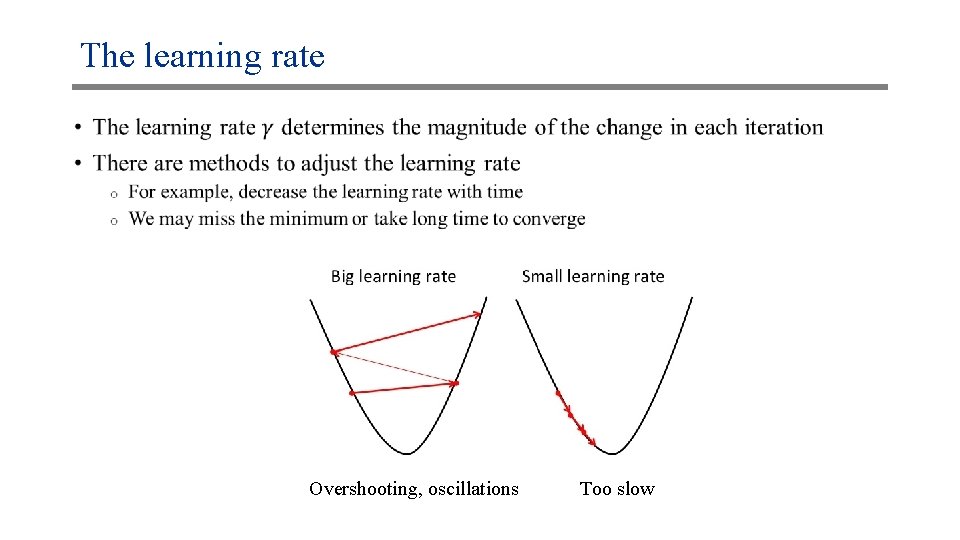 The learning rate

• The learning rate $\gamma$ determines the magnitude of the change in each iteration
• There are methods to adjust the learning rate
  o For example, decrease the learning rate with time
  o We may miss the minimum or take long time to converge

Big learning rate

Small learning rate

Overshooting, oscillations

Too slow